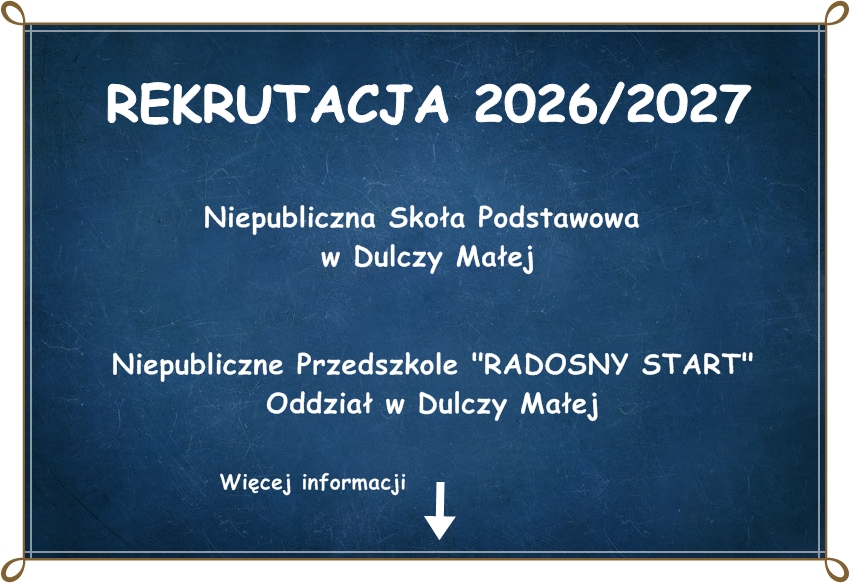 REKRUTACJA 2026/2027

Niepubliczna Skoła Podstawowa w Dulczy Małej

Niepubliczne Przedszkole "RADOSNY START" Oddział w Dulczy Małej

Więcej informacji